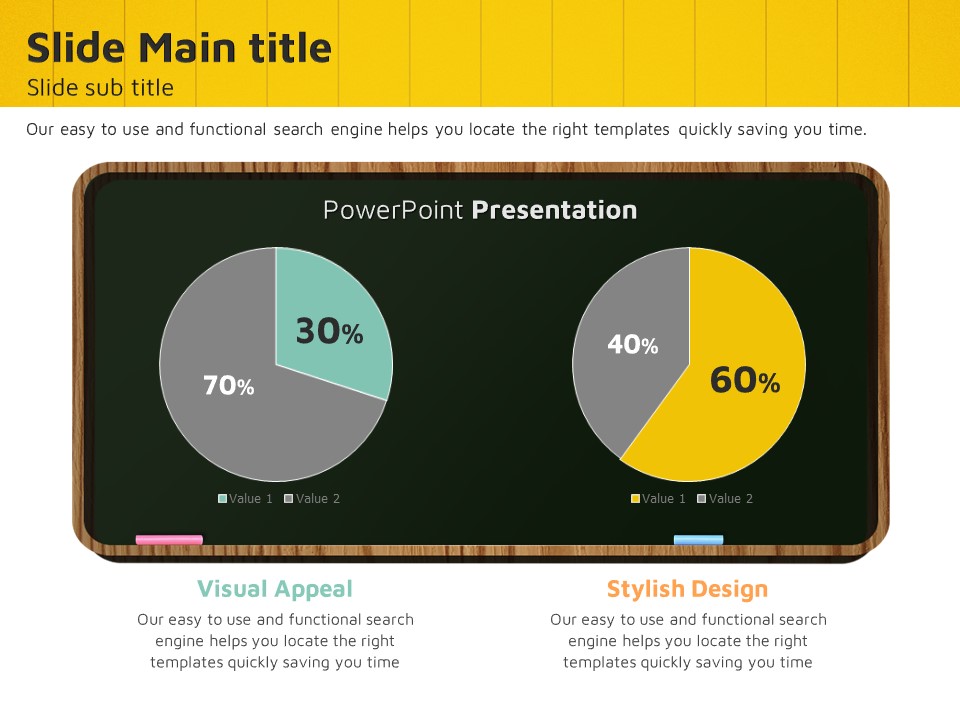 Slide Main title
Slide sub title

Our easy to use and functional search engine helps you locate the right templates quickly saving you time.

PowerPoint Presentation

30%
70%

Value 1 Value 2

40%
60%

Value 1 Value 2

Visual Appeal

Our easy to use and functional search engine helps you locate the right templates quickly saving you time

Stylish Design

Our easy to use and functional search engine helps you locate the right templates quickly saving you time